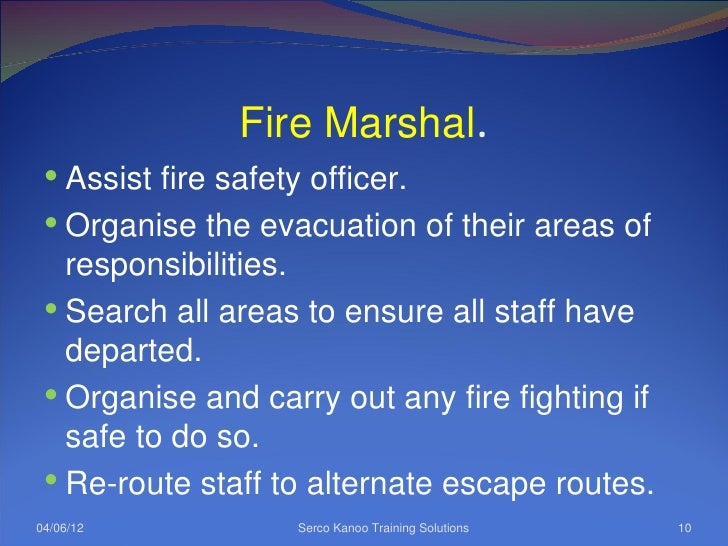 Fire Marshal.

• Assist fire safety officer.
• Organise the evacuation of their areas of responsibilities.
• Search all areas to ensure all staff have departed.
• Organise and carry out any fire fighting if safe to do so.
• Re-route staff to alternate escape routes.

04/06/12 Serco Kanoo Training Solutions 10